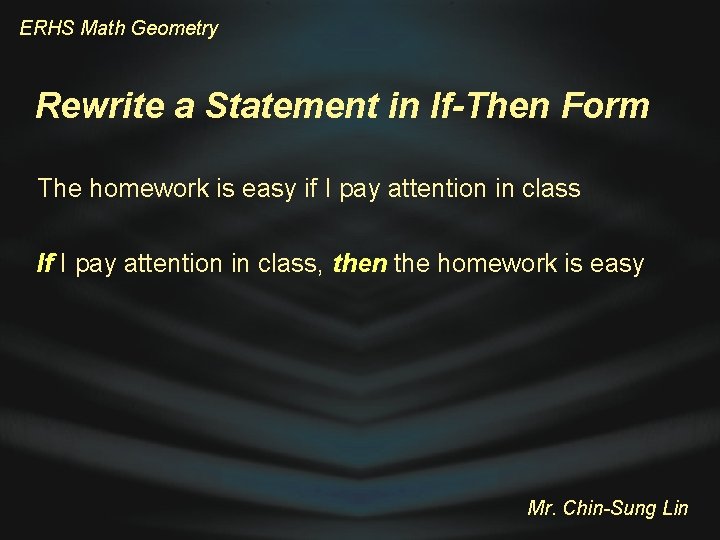 ERHS Math Geometry

Rewrite a Statement in If-Then Form

The homework is easy if I pay attention in class

If I pay attention in class, then the homework is easy

Mr. Chin-Sung Lin